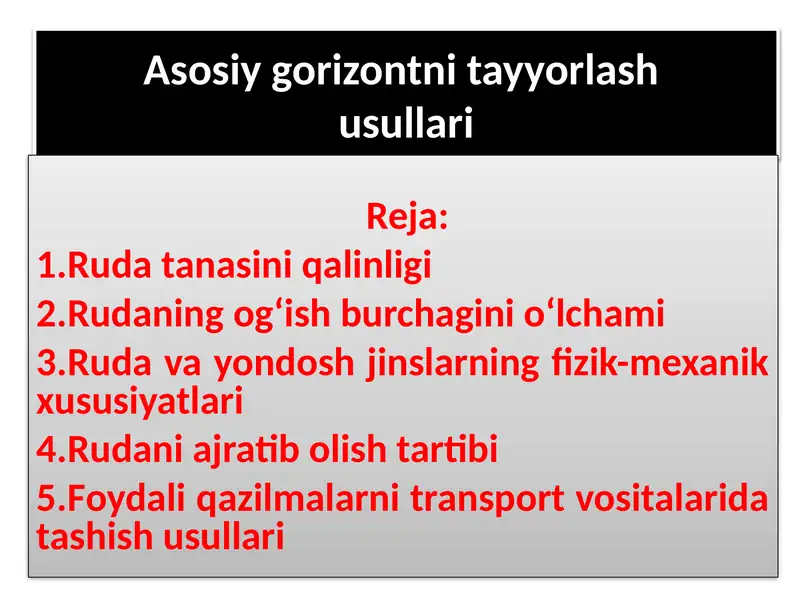 Asosiy gorizontni tayyorlash usullari

Reja:
1.Ruda tanasini qalinligi
2.Rudaning og‘ish burchagini o‘lchami
3.Ruda va yondosh jinslarning fizik-mexanik xususiyatlari
4.Rudani ajratib olish tartibi
5.Foydali qazilmalarni transport vositalarida tashish usullari